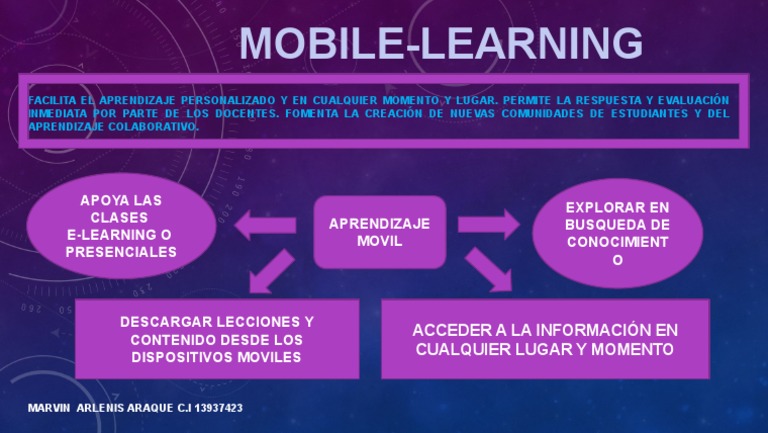 MOBILE-LEARNING

FACILITA EL APRENDIZAJE PERSONALIZADO Y EN CUALQUIER MOMENTO Y LUGAR. PERMITE LA RESPUESTA Y EVALUACIÓN INMEDIATA POR PARTE DE LOS DOCENTES. FOMENTA LA CREACIÓN DE NUEVAS COMUNIDADES DE ESTUDIANTES Y DEL APRENDIZAJE COLABORATIVO.

APOYA LAS CLASES E-LEARNING O PRESENCIALES

APRENDIZAJE MOVIL

EXPLORAR EN BUSQUEDA DE CONOCIMIENTO

DESCARGAR LECCIONES Y CONTENIDO DESDE LOS DISPOSITIVOS MOVILES

ACCEDER A LA INFORMACIÓN EN CUALQUIER LUGAR Y MOMENTO

MARVIN ARLENIS ARAQUE C.I 13937423